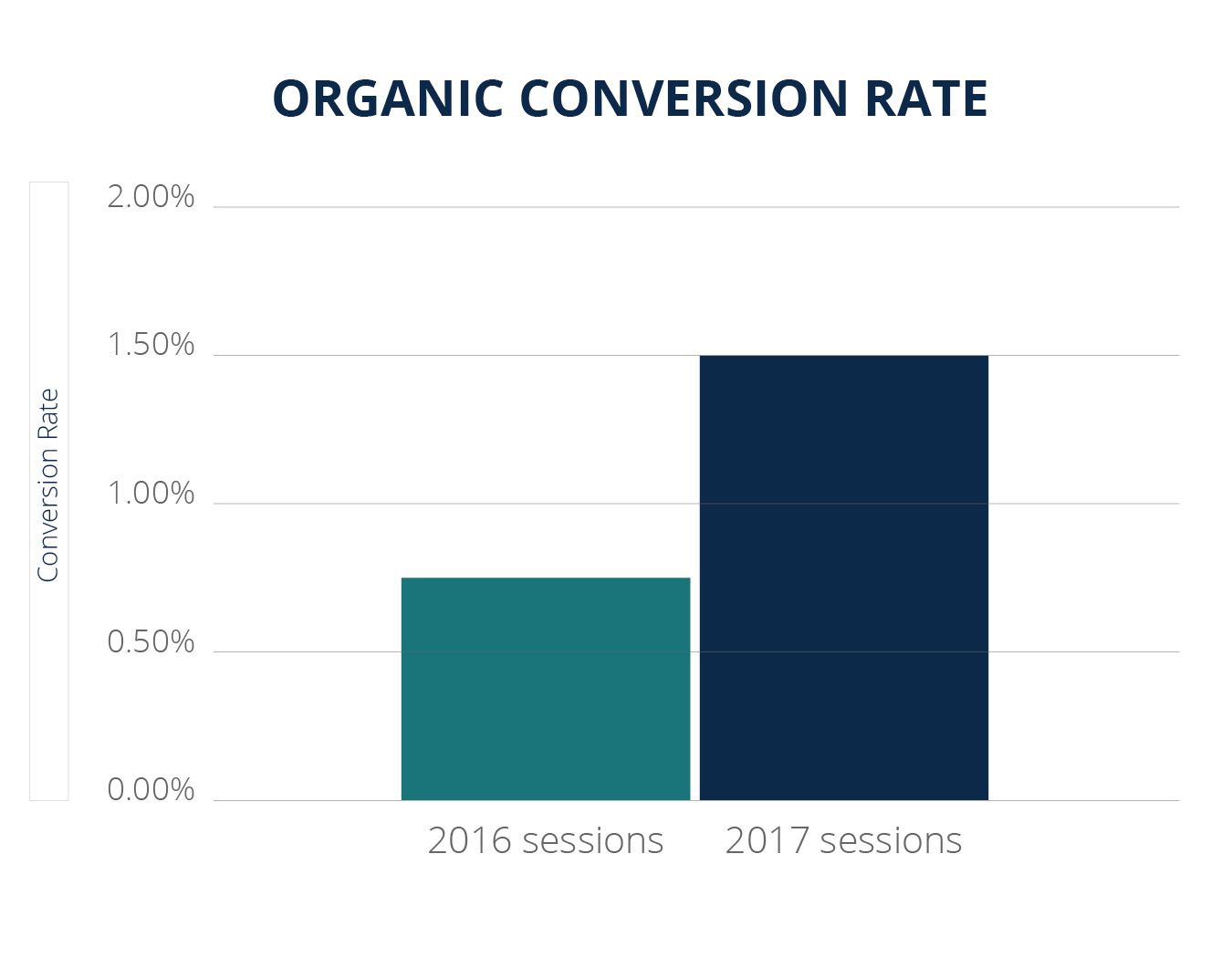 ORGANIC CONVERSION RATE

Conversion Rate

2.00%
1.50%
1.00%
0.50%
0.00%

2016 sessions
2017 sessions